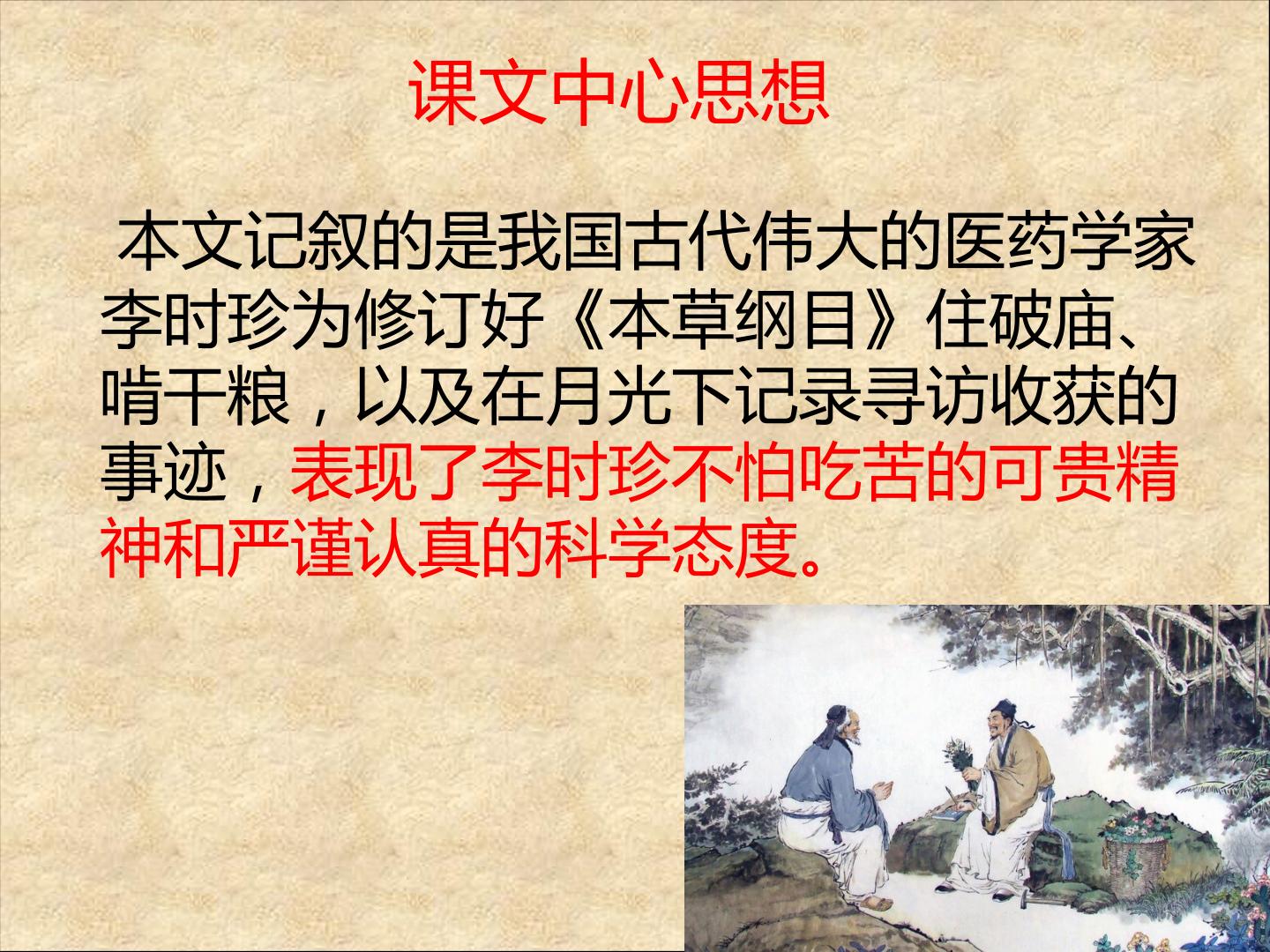 课文中心思想

本文记叙的是我国古代伟大的医药学家李时珍为修订好《本草纲目》住破庙、啃干粮，以及在月光下记录寻访收获的事迹，表现了李时珍不怕吃苦的可贵精神和严谨认真的科学态度。